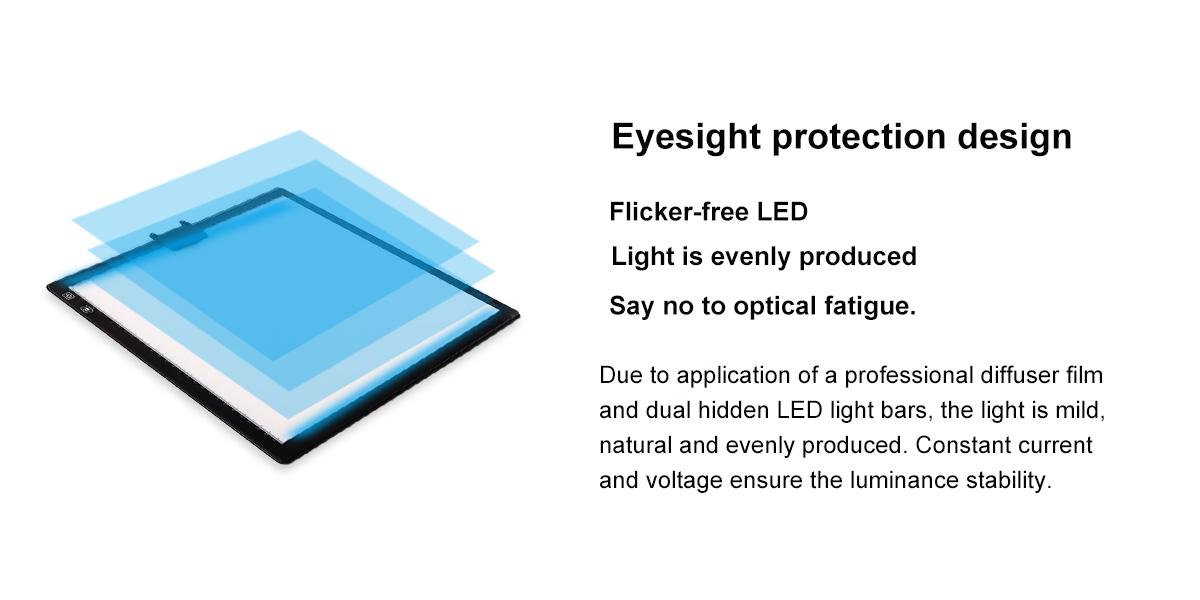 Eyesight protection design

Flicker-free LED

Light is evenly produced

Say no to optical fatigue.

Due to application of a professional diffuser film and dual hidden LED light bars, the light is mild, natural and evenly produced. Constant current and voltage ensure the luminance stability.